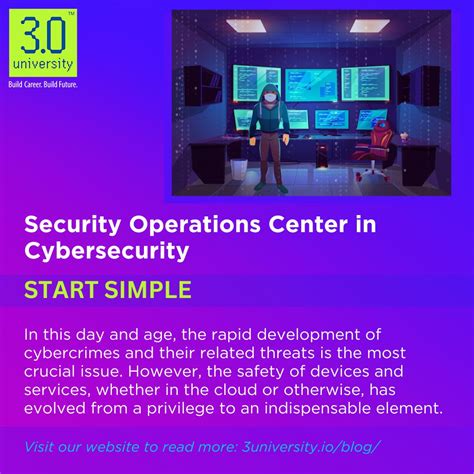 3.0™
university
Build Career. Build Future.

Security Operations Center in Cybersecurity

START SIMPLE

In this day and age, the rapid development of cybercrimes and their related threats is the most crucial issue. However, the safety of devices and services, whether in the cloud or otherwise, has evolved from a privilege to an indispensable element.

Visit our website to read more: 3university.io/blog/